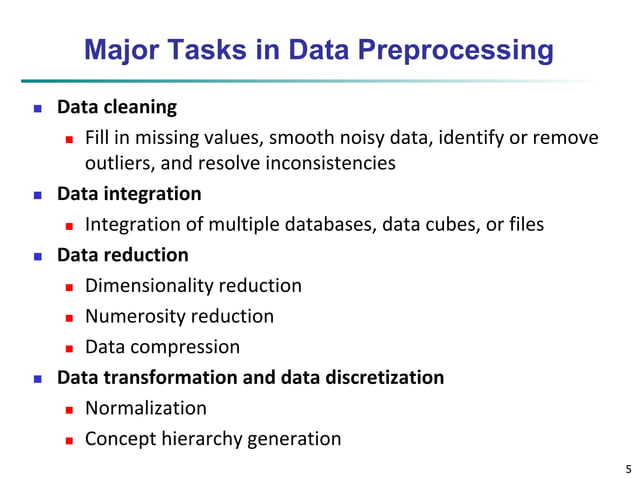 Major Tasks in Data Preprocessing

- Data cleaning
  - Fill in missing values, smooth noisy data, identify or remove outliers, and resolve inconsistencies
- Data integration
  - Integration of multiple databases, data cubes, or files
- Data reduction
  - Dimensionality reduction
  - Numerosity reduction
  - Data compression
- Data transformation and data discretization
  - Normalization
  - Concept hierarchy generation

5